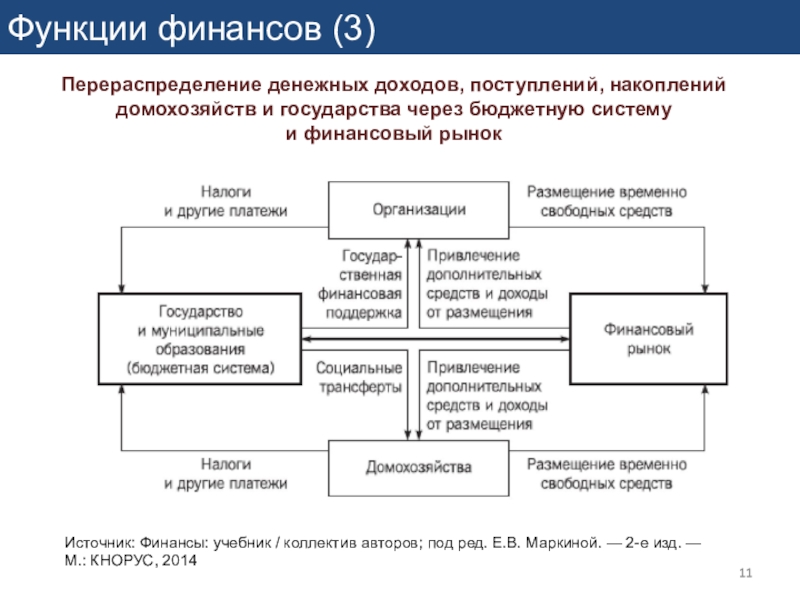 Функции финансов (3)

Перераспределение денежных доходов, поступлений, накоплений домохозяйств и государства через бюджетную систему и финансовый рынок

Налоги и другие платежи

Организации

Размещение временно свободных средств

Государственная финансовая поддержка

Привлечение дополнительных средств и доходы от размещения

Государство и муниципальные образования (бюджетная система)

Финансовый рынок

Социальные трансферты

Привлечение дополнительных средств и доходы от размещения

Налоги и другие платежи

Домохозяйства

Размещение временно свободных средств

Источник: Финансы: учебник / коллектив авторов; под ред. Е.В. Маркиной. — 2-е изд. — М.: КНОРУС, 2014

11